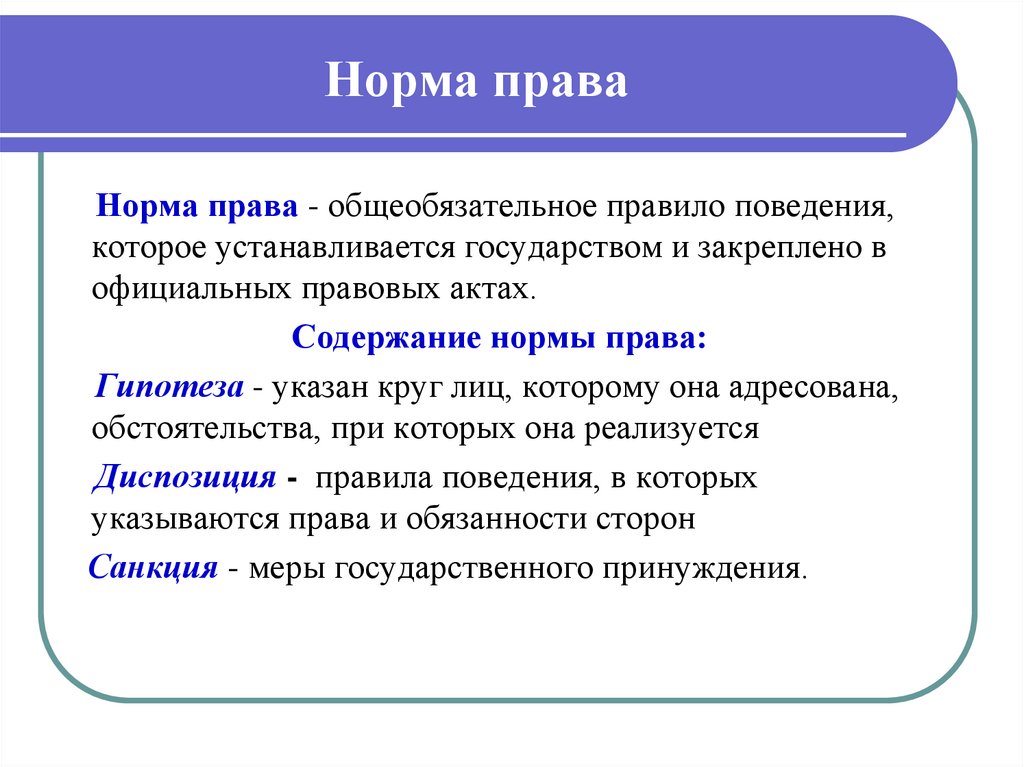 Норма права

Норма права - общеобязательное правило поведения, которое устанавливается государством и закреплено в официальных правовых актах.

Содержание нормы права:

Гипотеза - указан круг лиц, которому она адресована, обстоятельства, при которых она реализуется

Диспозиция - правила поведения, в которых указываются права и обязанности сторон

Санкция - меры государственного принуждения.